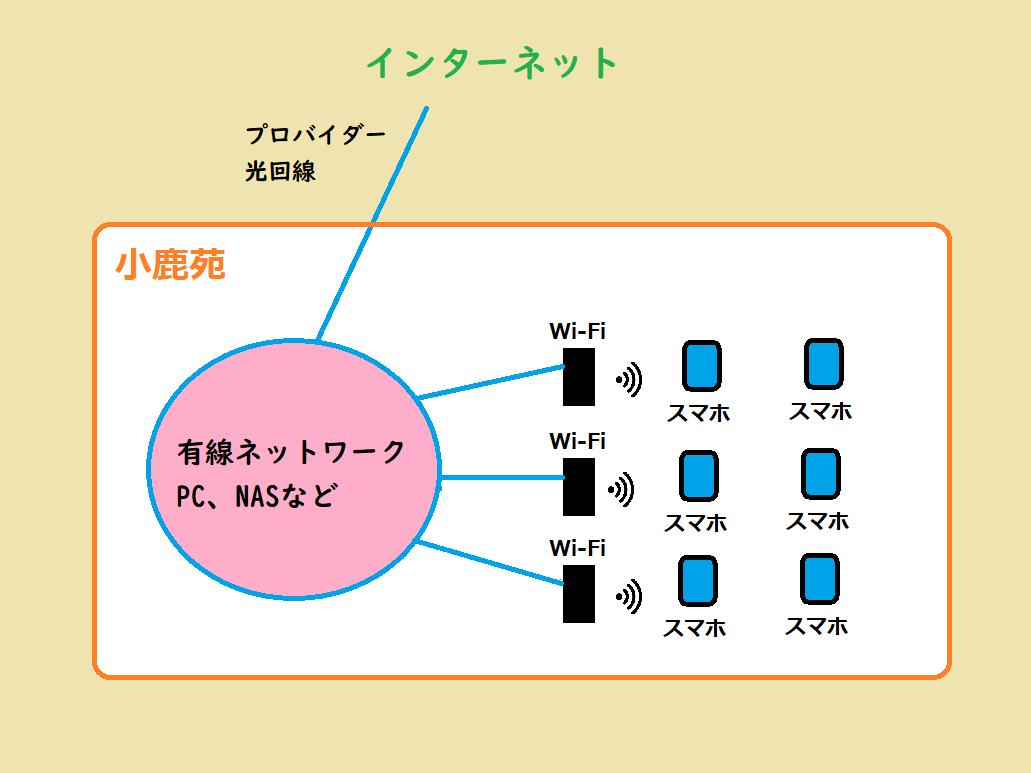 インターネット

プロバイダー
光回線

小鹿苑

有線ネットワーク
PC、NASなど

Wi-Fi

スマホ スマホ

Wi-Fi

スマホ スマホ

Wi-Fi

スマホ スマホ